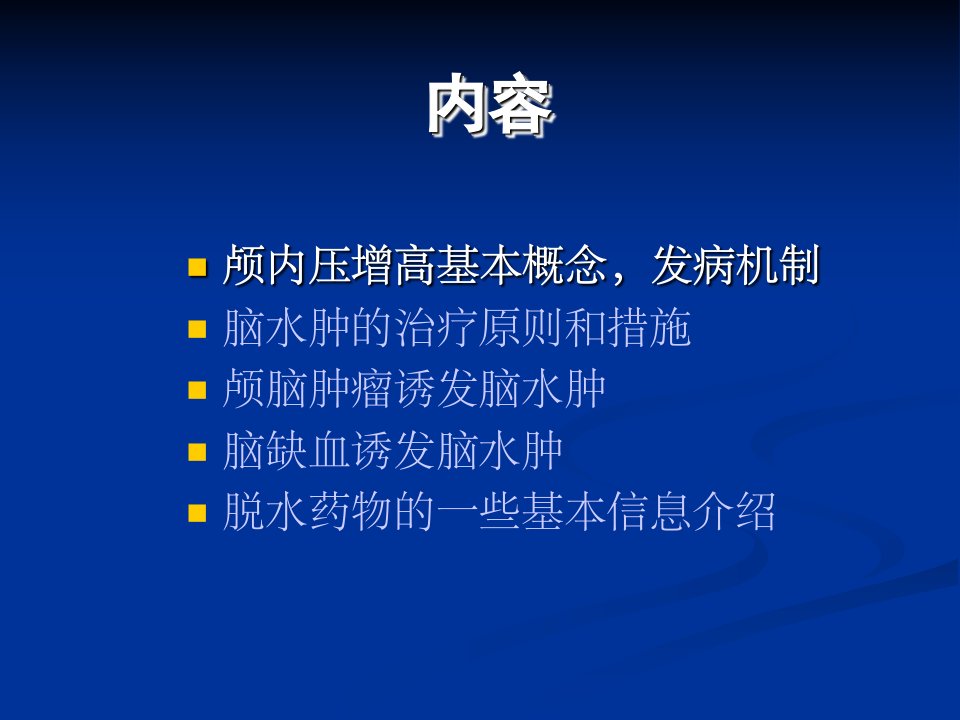 内容

- 颅内压增高基本概念，发病机制
- 脑水肿的治疗原则和措施
- 颅脑肿瘤诱发脑水肿
- 脑缺血诱发脑水肿
- 脱水药物的一些基本信息介绍